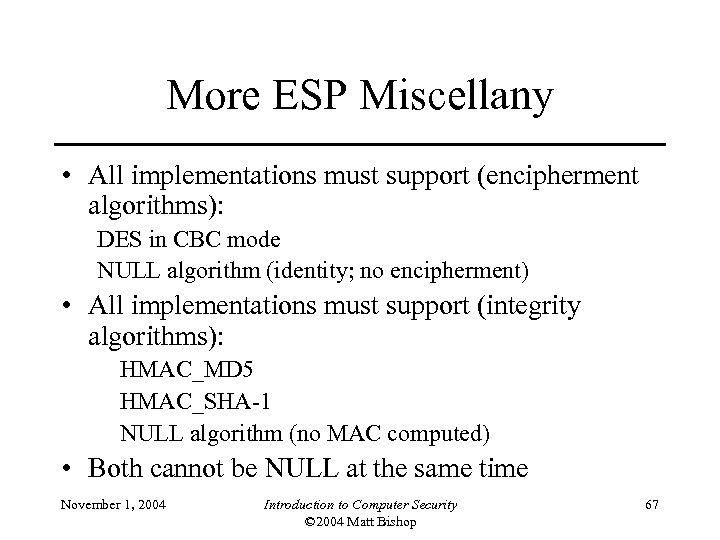 More ESP Miscellany

• All implementations must support (encipherment algorithms):

DES in CBC mode

NULL algorithm (identity; no encipherment)

• All implementations must support (integrity algorithms):

HMAC_MD5

HMAC_SHA-1

NULL algorithm (no MAC computed)

• Both cannot be NULL at the same time

November 1, 2004

Introduction to Computer Security
©2004 Matt Bishop

67